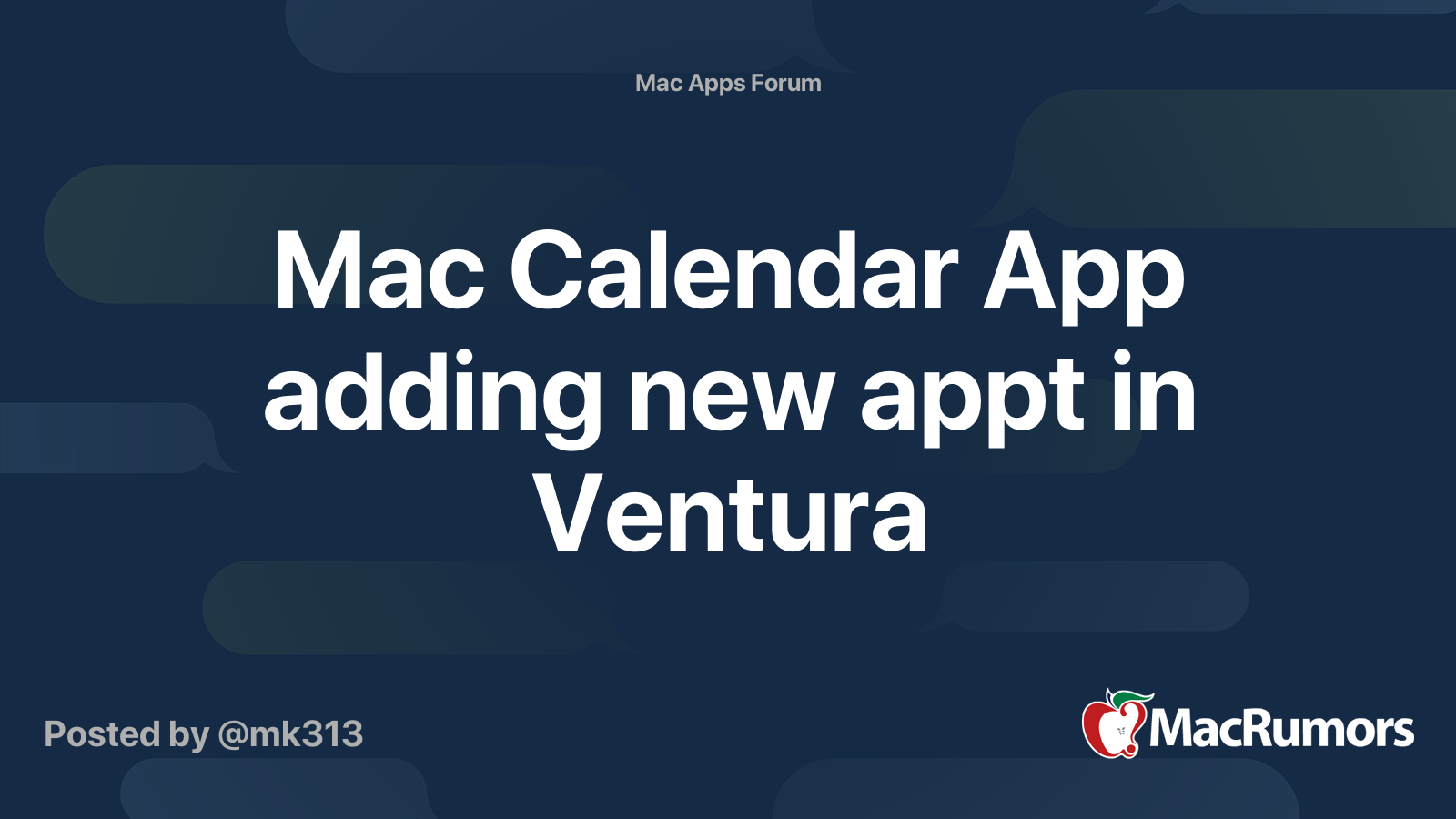 Mac Apps Forum

Mac Calendar App adding new appt in Ventura

Posted by @mk313

MacRumors